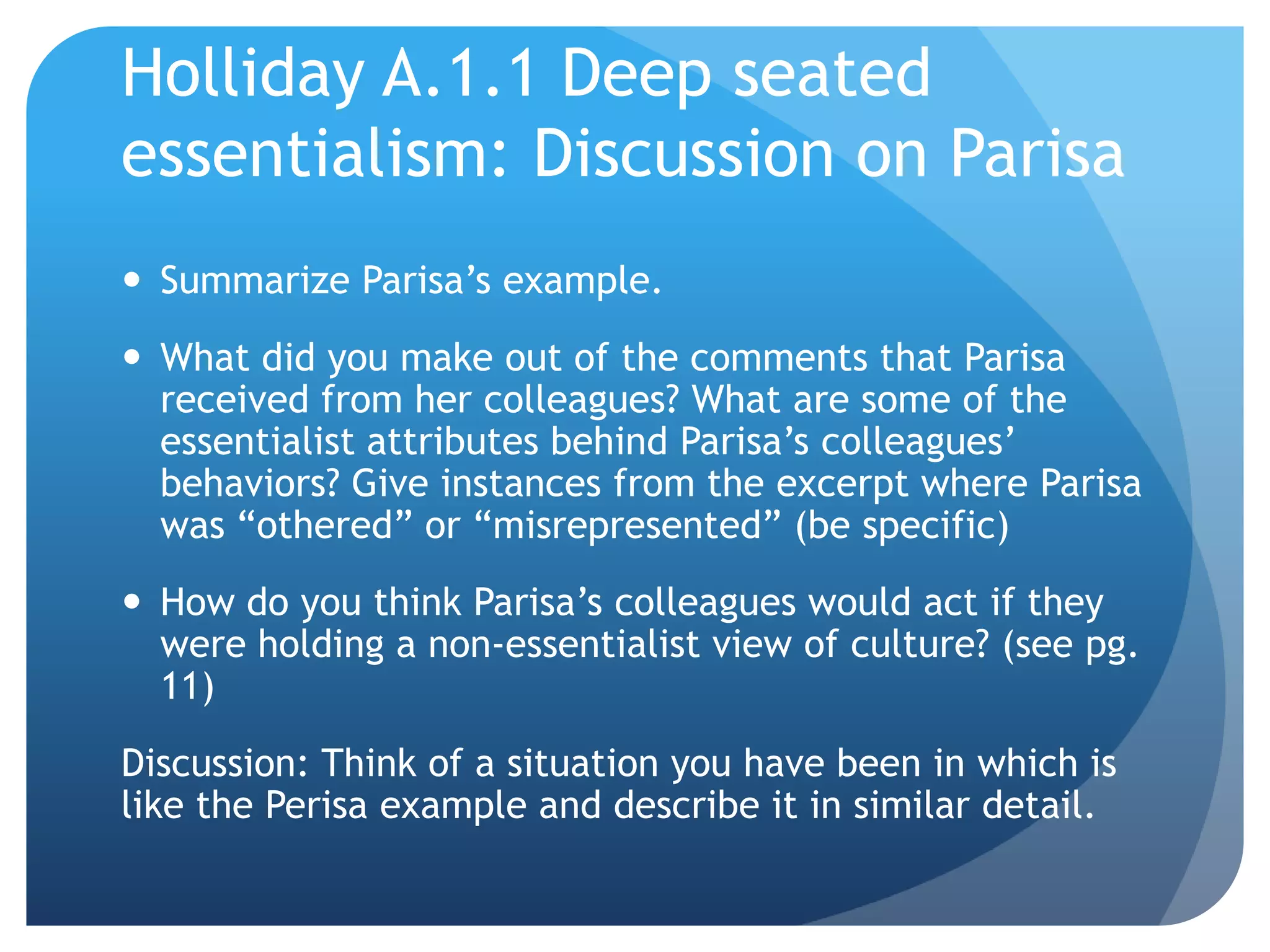 Holliday A.1.1 Deep seated essentialism: Discussion on Parisa

• Summarize Parisa’s example.

• What did you make out of the comments that Parisa received from her colleagues? What are some of the essentialist attributes behind Parisa’s colleagues’ behaviors? Give instances from the excerpt where Parisa was “othered” or “misrepresented” (be specific)

• How do you think Parisa’s colleagues would act if they were holding a non-essentialist view of culture? (see pg. 11)

Discussion: Think of a situation you have been in which is like the Perisa example and describe it in similar detail.